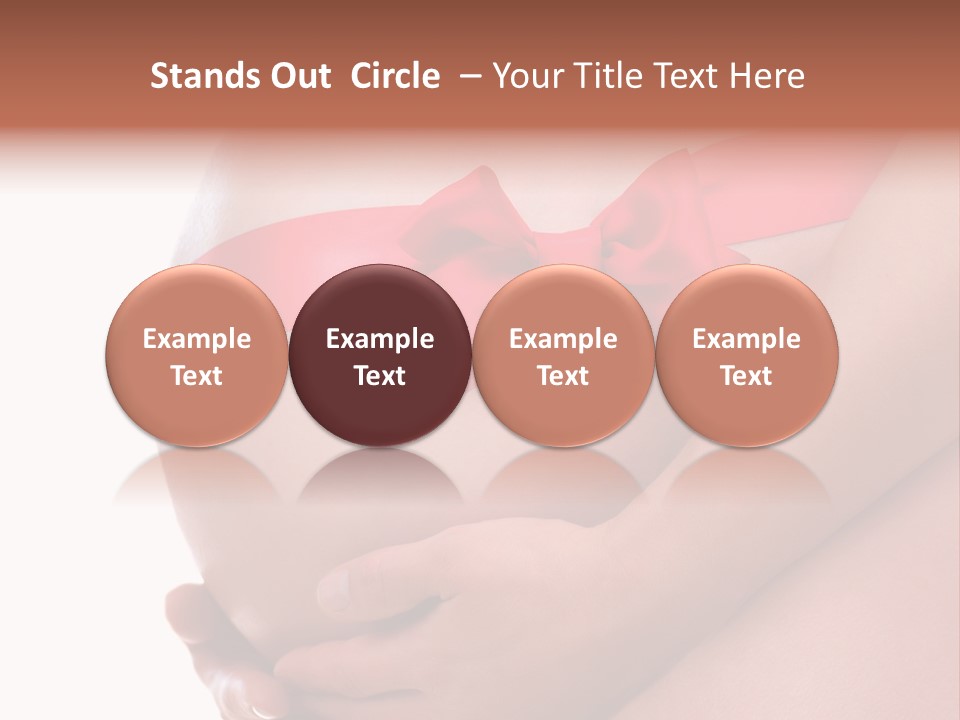 Stands Out Circle – Your Title Text Here

Example Text

Example Text

Example Text

Example Text